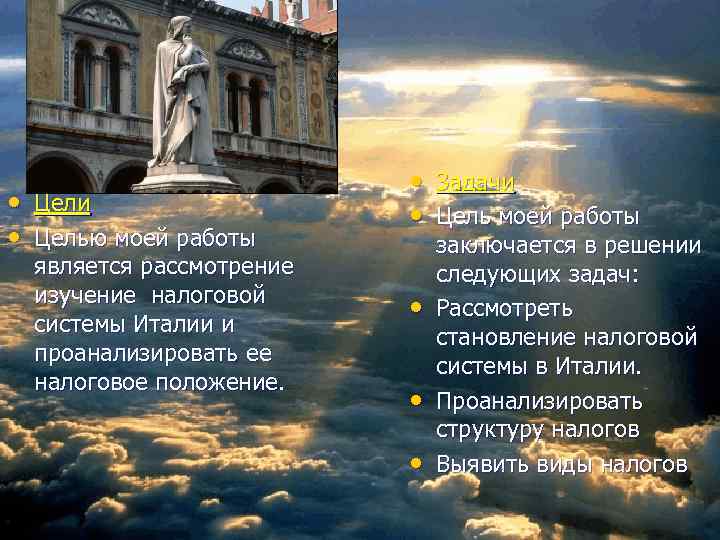 - Цели
- Целью моей работы является рассмотрение изучение налоговой системы Италии и проанализировать ее налоговое положение.

- Задачи
- Цель моей работы заключается в решении следующих задач:
- Рассмотреть становление налоговой системы в Италии.
- Проанализировать структуру налогов
- Выявить виды налогов